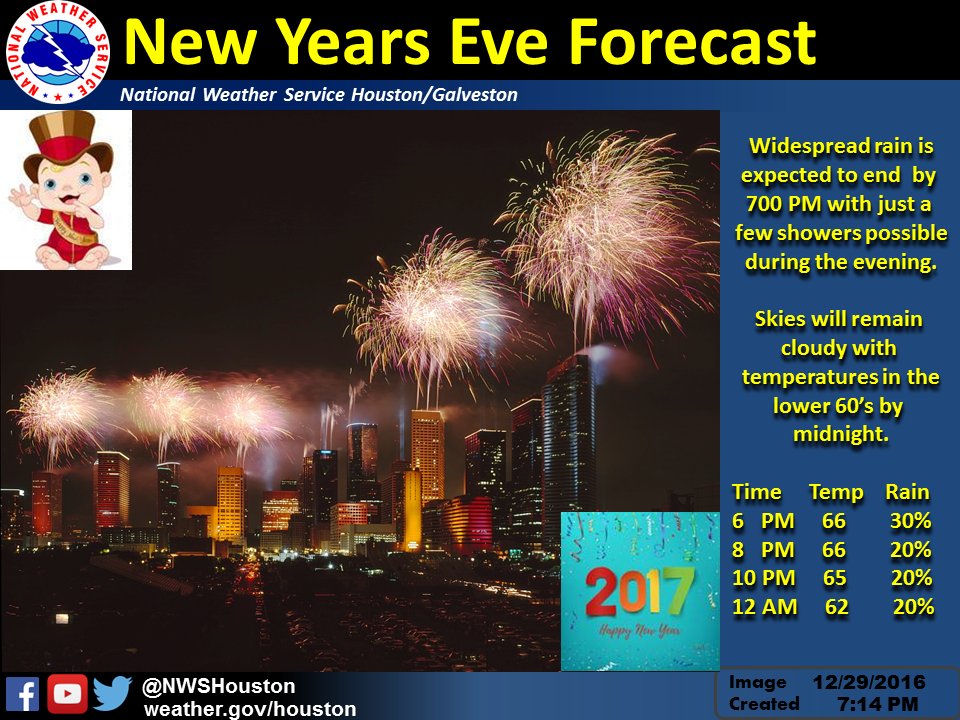 NATIONAL WEATHER SERVICE

New Years Eve Forecast

National Weather Service Houston/Galveston

Widespread rain is expected to end by 700 PM with just a few showers possible during the evening.

Skies will remain cloudy with temperatures in the lower 60's by midnight.

| Time | Temp | Rain |
|---|---|---|
| 6 PM | 66 | 30% |
| 8 PM | 66 | 20% |
| 10 PM | 65 | 20% |
| 12 AM | 62 | 20% |

2017
Happy New Year

@NWSHouston
weather.gov/houston

Image Created 12/29/2016 7:14 PM